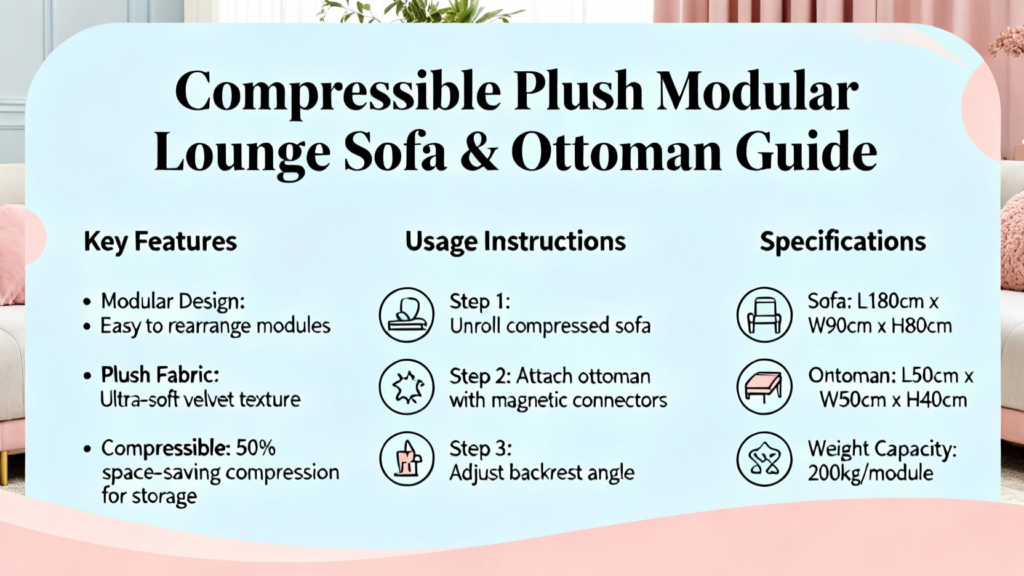 Compressible Plush Modular Lounge Sofa & Ottoman Guide

Key Features

• Modular Design:
• Easy to rearrange modules

• Plush Fabric:
Ultra-soft velvet texture

• Compressible: 50% space-saving compression for storage

Usage Instructions

Step 1:
Unroll compressed sofa

Step 2: Attach ottoman with magnetic connectors

Step 3:
Adjust backrest angle

Specifications

Sofa: L180cm x W90cm x H80cm

Ontoman: L50cm x W50cm x H40cm

Weight Capacity: 200kg/module